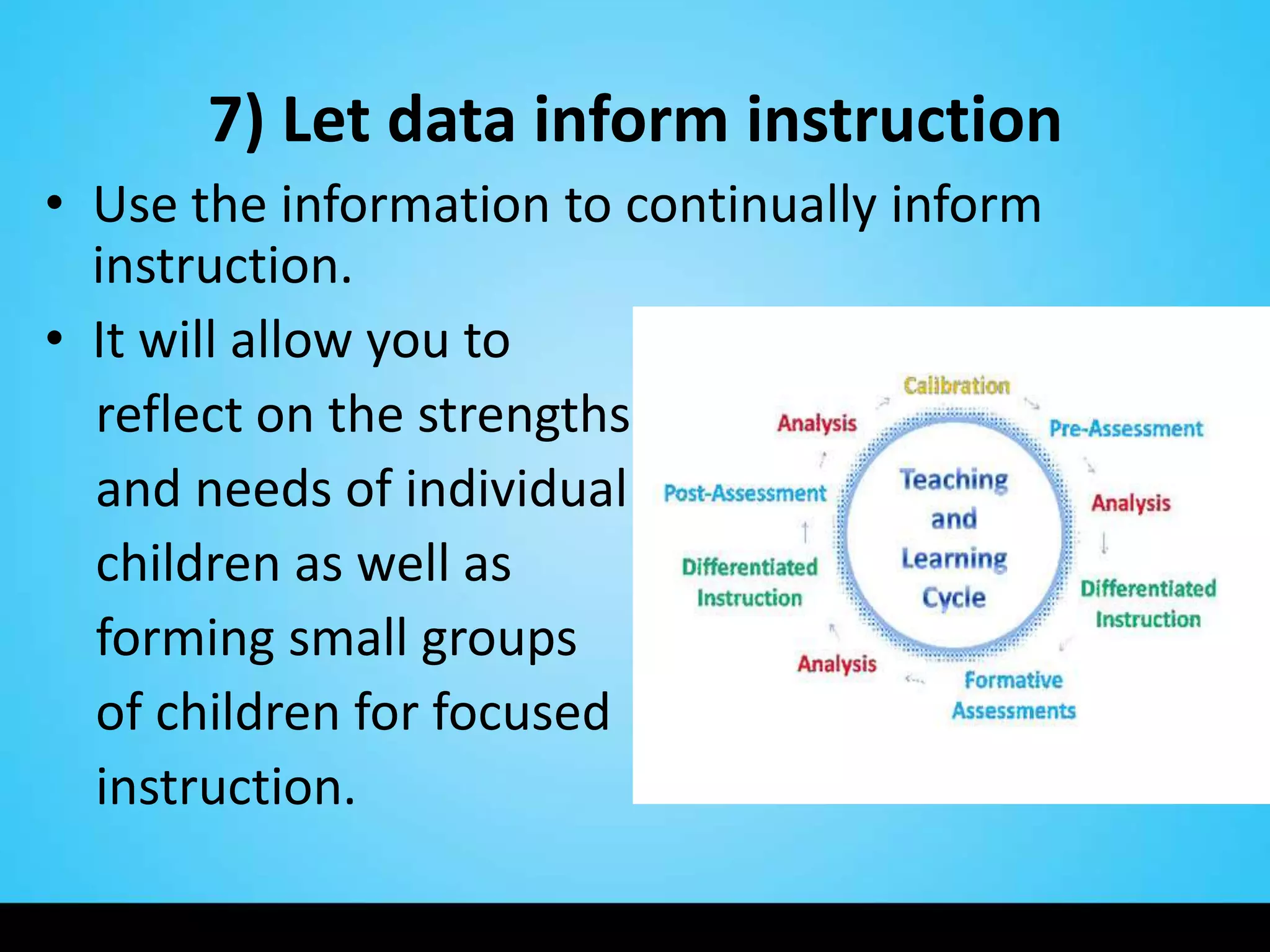 7) Let data inform instruction

• Use the information to continually inform instruction.

• It will allow you to reflect on the strengths and needs of individual children as well as forming small groups of children for focused instruction.

Teaching and Learning Cycle

Calibration

Pre-Assessment

Analysis

Differentiated Instruction

Formative Assessments

Analysis

Differentiated Instruction

Post-Assessment

Analysis